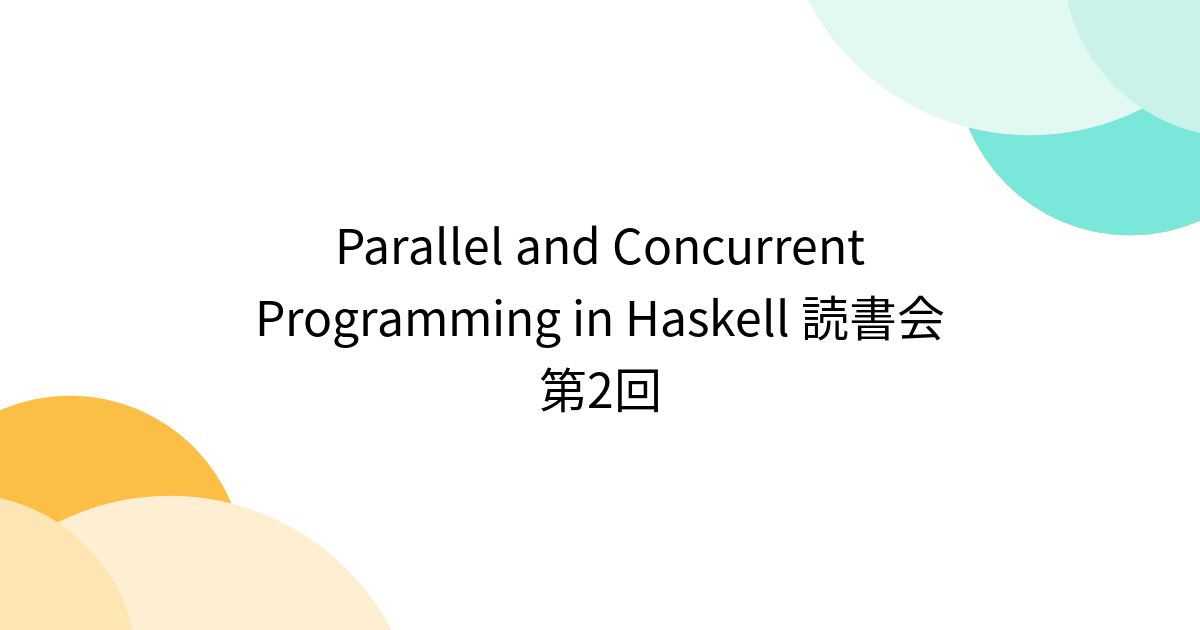 Parallel and Concurrent Programming in Haskell 読書会 第2回